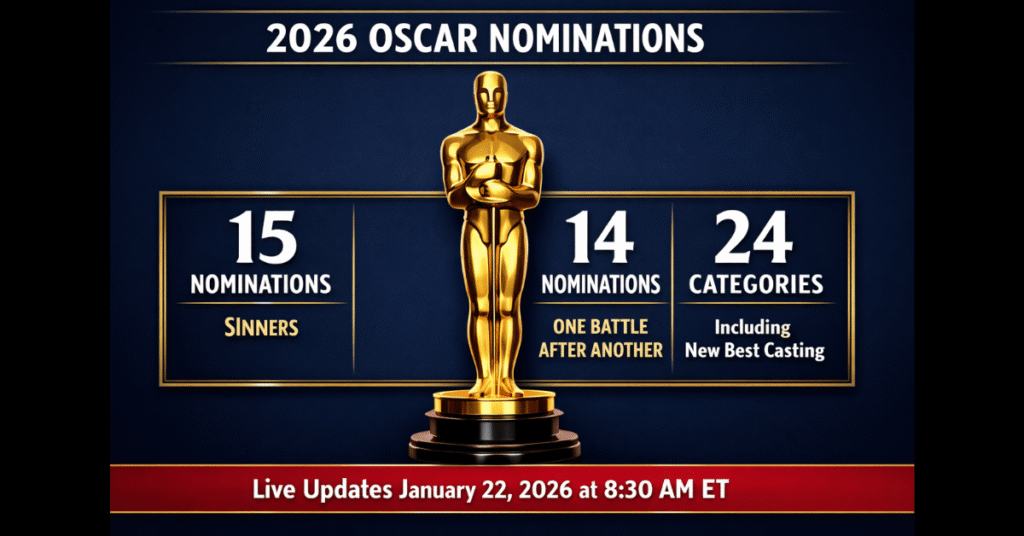 2026 OSCAR NOMINATIONS

15
NOMINATIONS
SINNERS

14
NOMINATIONS
ONE BATTLE AFTER ANOTHER

24
CATEGORIES
Including New Best Casting

Live Updates January 22, 2026 at 8:30 AM ET